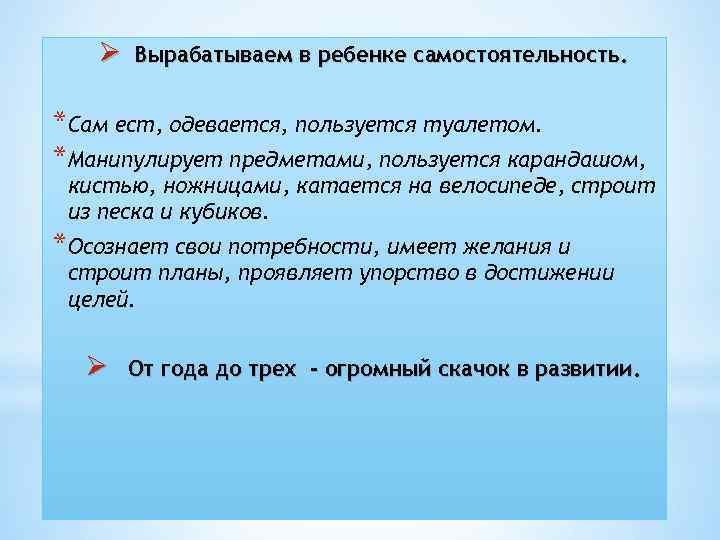 ➢ Вырабатываем в ребенке самостоятельность.

* Сам ест, одевается, пользуется туалетом.

* Манипулирует предметами, пользуется карандашом, кистью, ножницами, катается на велосипеде, строит из песка и кубиков.

* Осознает свои потребности, имеет желания и строит планы, проявляет упорство в достижении целей.

➢ От года до трех - огромный скачок в развитии.